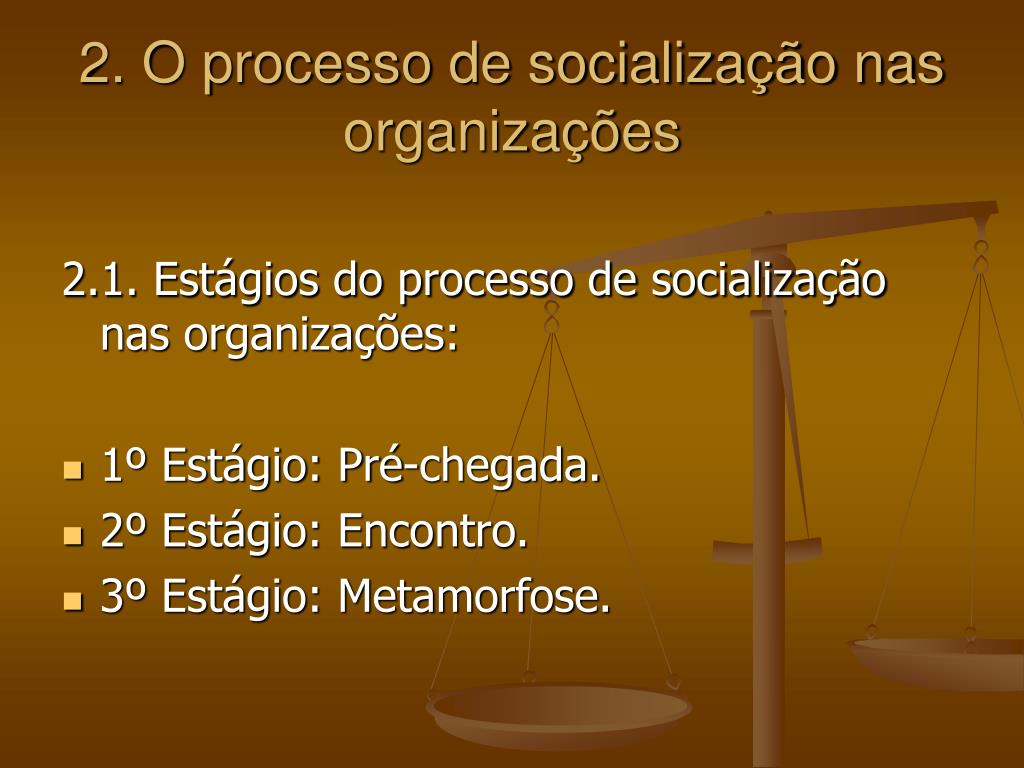 2. O processo de socialização nas organizações

2.1. Estágios do processo de socialização nas organizações:

- 1º Estágio: Pré-chegada.
- 2º Estágio: Encontro.
- 3º Estágio: Metamorfose.